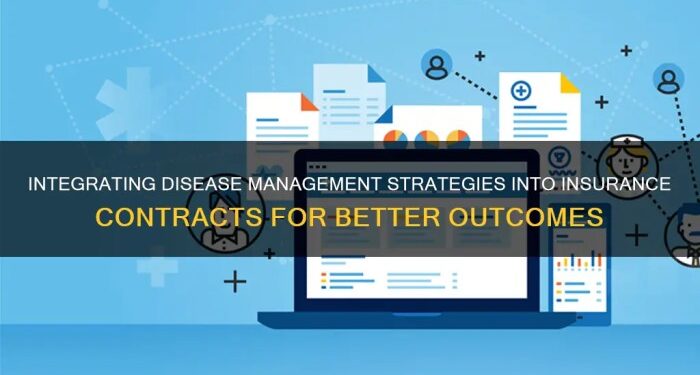 INTEGRATING DISEASE MANAGEMENT STRATEGIES INTO INSURANCE CONTRACTS FOR BETTER OUTCOMES